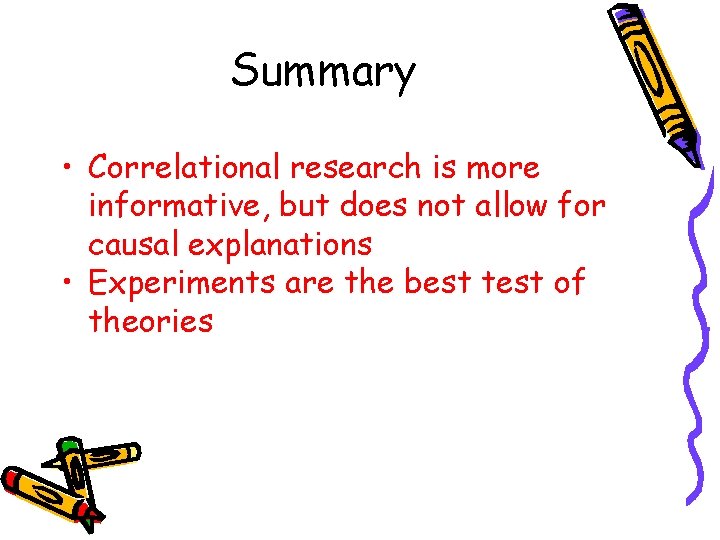 Summary

• Correlational research is more informative, but does not allow for causal explanations
• Experiments are the best test of theories